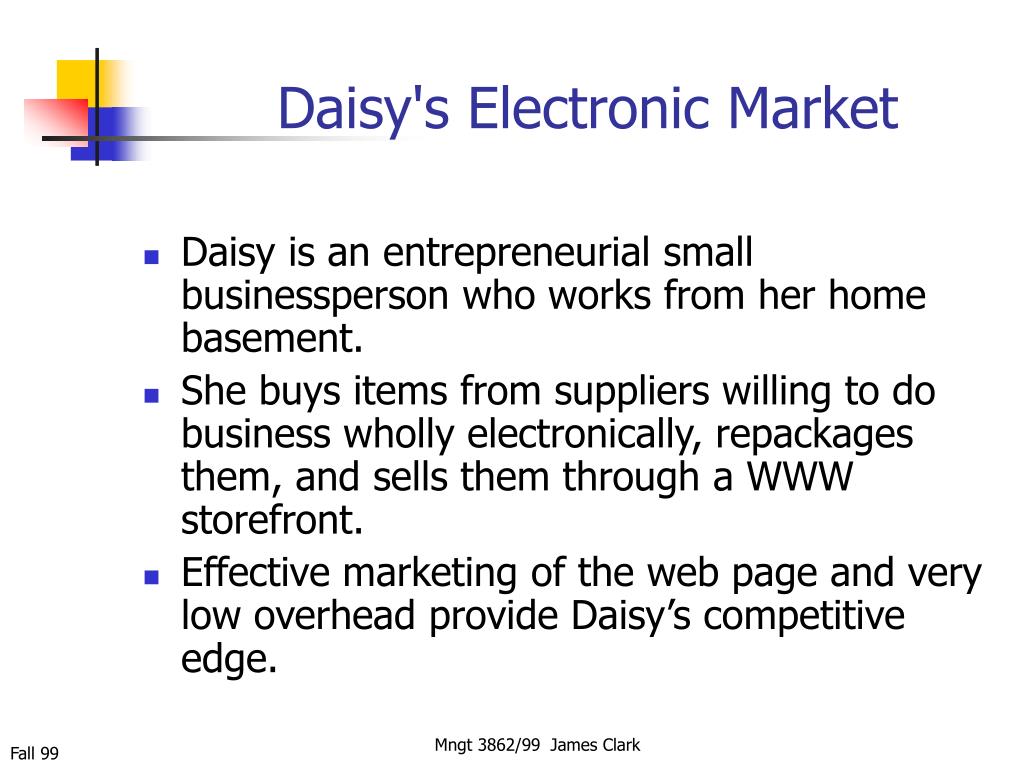 Daisy's Electronic Market

- Daisy is an entrepreneurial small businessperson who works from her home basement.
- She buys items from suppliers willing to do business wholly electronically, repackages them, and sells them through a WWW storefront.
- Effective marketing of the web page and very low overhead provide Daisy’s competitive edge.

Fall 99

Mngt 3862/99 James Clark